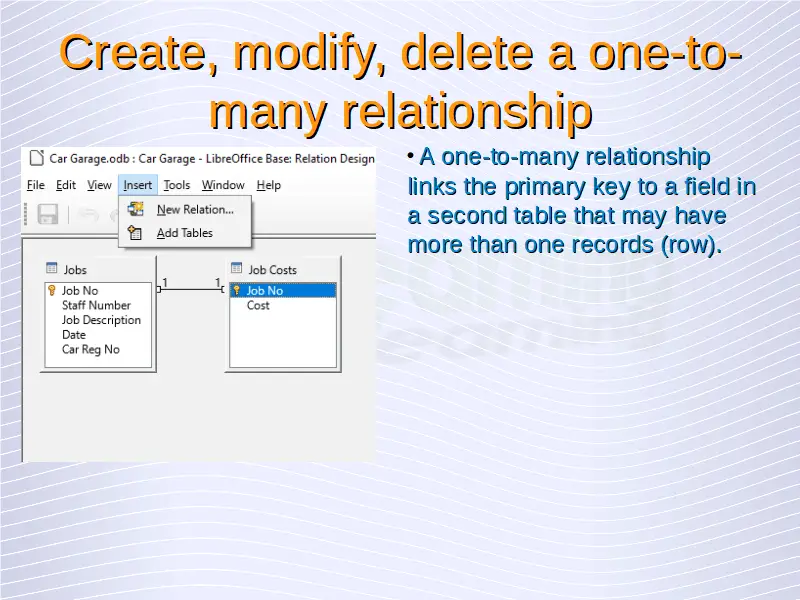 Create, modify, delete a one-to-many relationship

Car Garage.odb : Car Garage - LibreOffice Base: Relation Design

File Edit View Insert Tools Window Help

New Relation...
Add Tables

Jobs
Job No
Staff Number
Job Description
Date
Car Reg No

1 1

Job Costs
Job No
Cost

• A one-to-many relationship links the primary key to a field in a second table that may have more than one records (row).